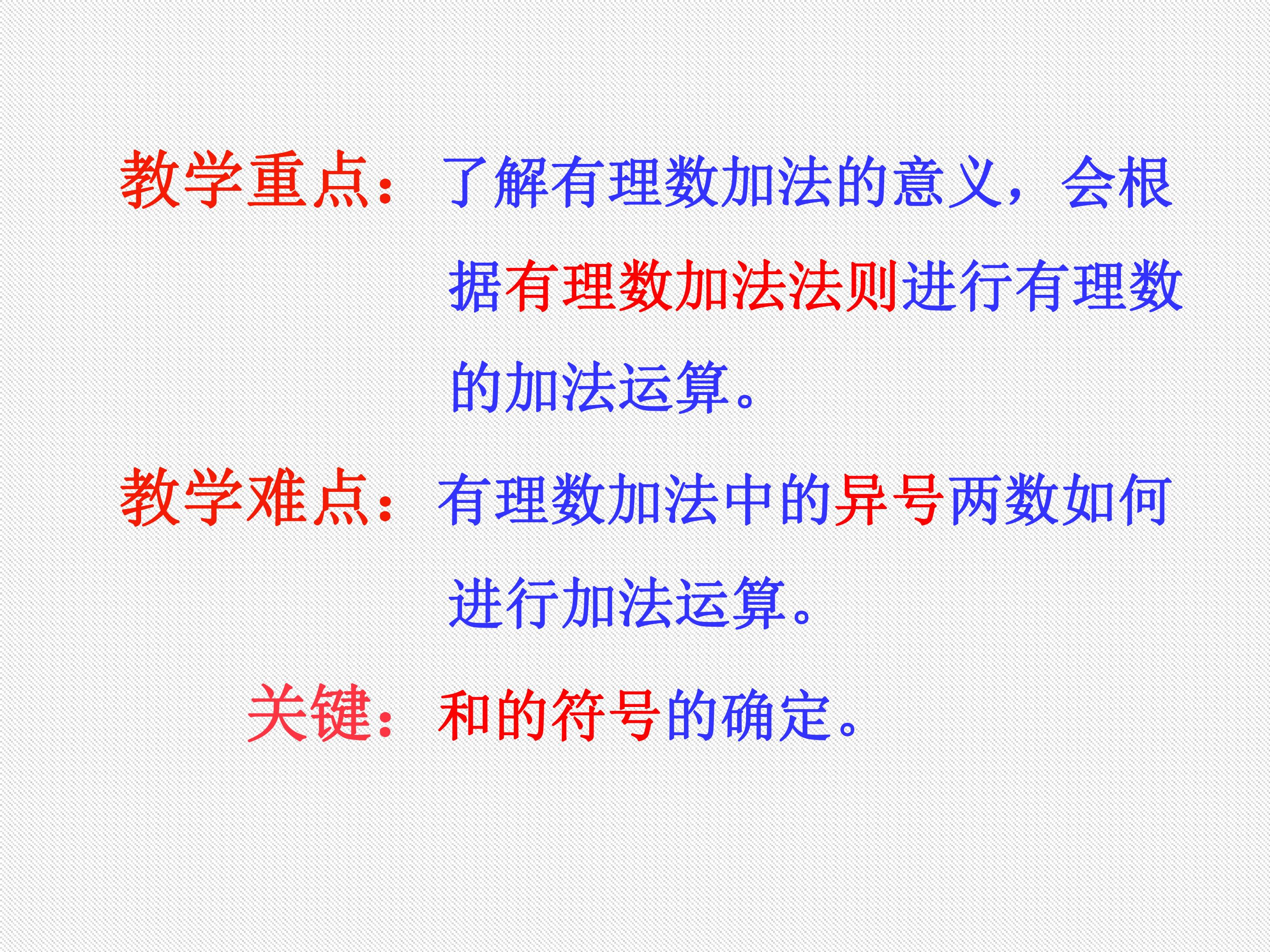 教学重点：了解有理数加法的意义，会根据有理数加法法则进行有理数的加法运算。

教学难点：有理数加法中的异号两数如何进行加法运算。

关键：和的符号的确定。